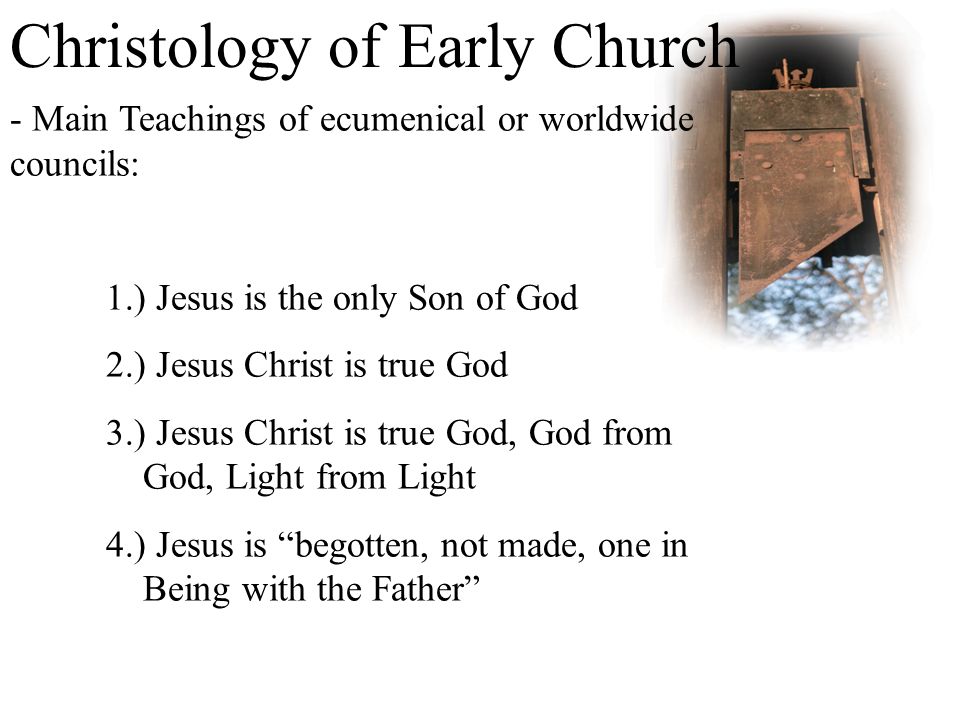 Christology of Early Church

- Main Teachings of ecumenical or worldwide councils:

1.) Jesus is the only Son of God

2.) Jesus Christ is true God

3.) Jesus Christ is true God, God from God, Light from Light

4.) Jesus is “begotten, not made, one in Being with the Father”